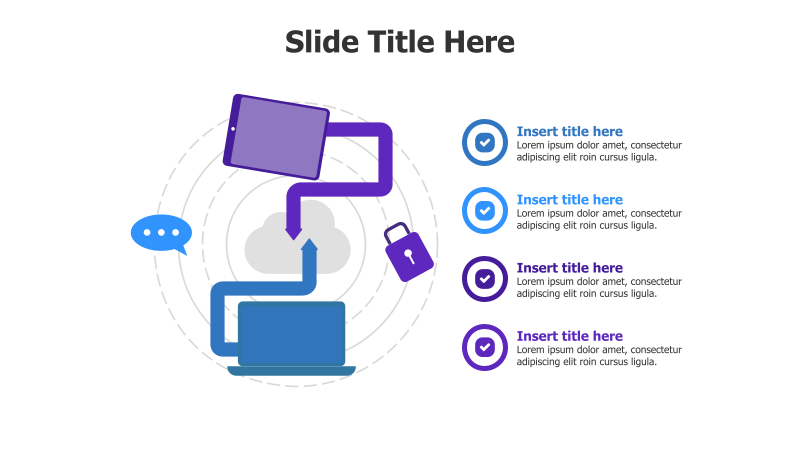 Slide Title Here

Insert title here
Lorem ipsum dolor amet, consectetur adipiscing elit roin cursus ligula.

Insert title here
Lorem ipsum dolor amet, consectetur adipiscing elit roin cursus ligula.

Insert title here
Lorem ipsum dolor amet, consectetur adipiscing elit roin cursus ligula.

Insert title here
Lorem ipsum dolor amet, consectetur adipiscing elit roin cursus ligula.